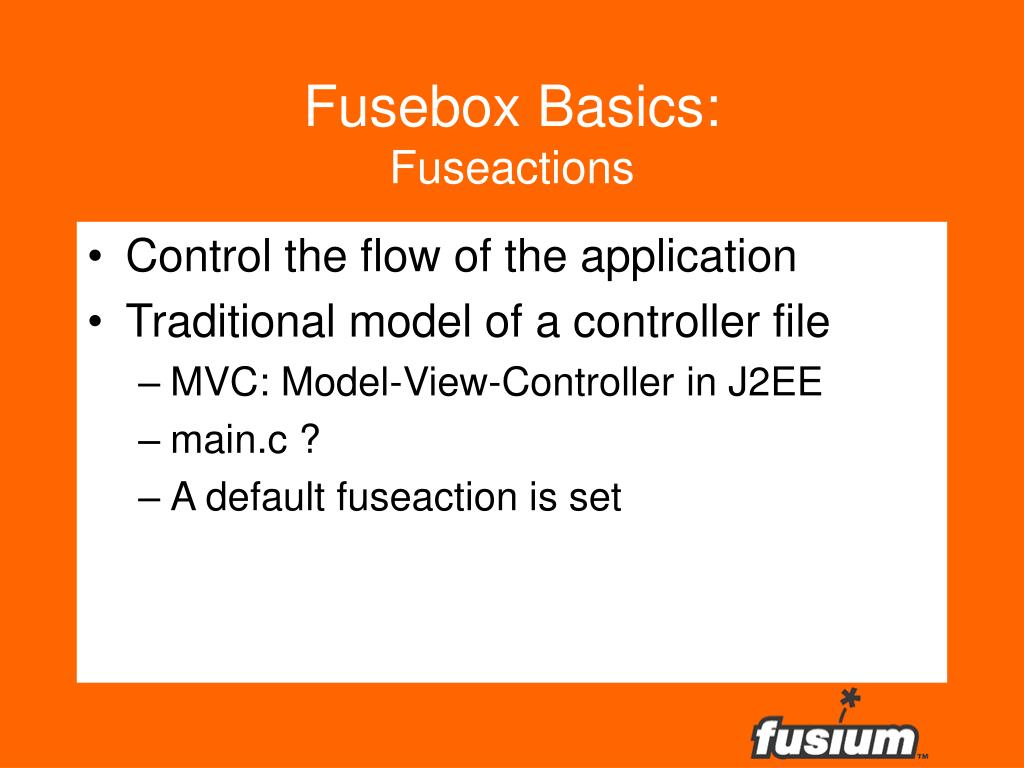 Fusebox Basics:
Fuseactions

• Control the flow of the application
• Traditional model of a controller file
– MVC: Model-View-Controller in J2EE
– main.c ?
– A default fuseaction is set

fusium™